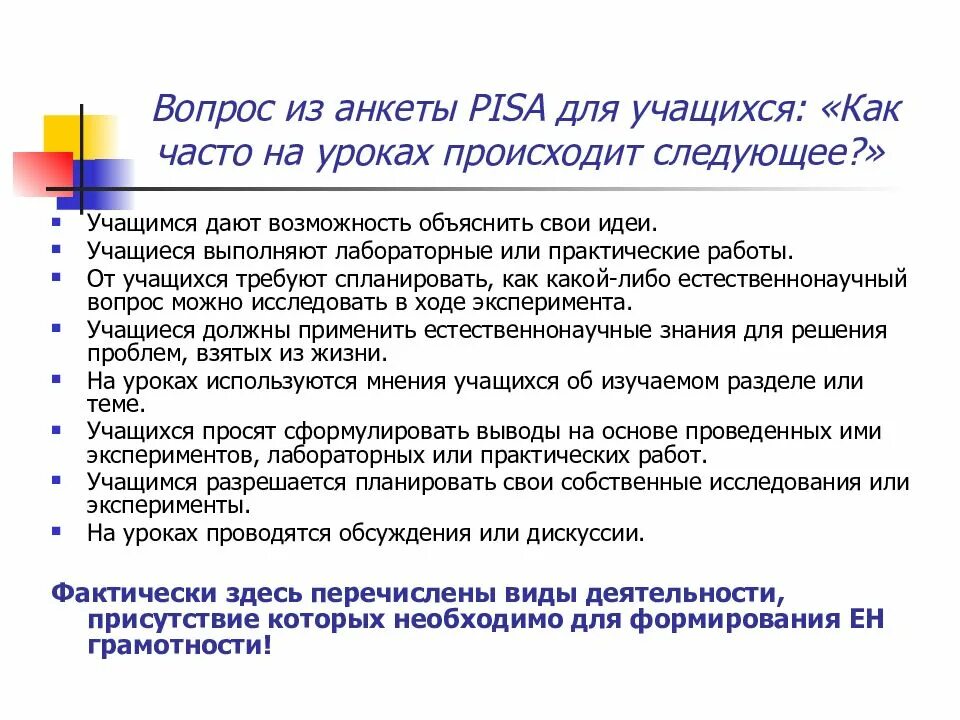 Вопрос из анкеты PISA для учащихся: «Как часто на уроках происходит следующее?»

- Учащимся дают возможность объяснить свои идеи.
- Учащиеся выполняют лабораторные или практические работы.
- От учащихся требуют спланировать, как какой-либо естественнонаучный вопрос можно исследовать в ходе эксперимента.
- Учащиеся должны применить естественнонаучные знания для решения проблем, взятых из жизни.
- На уроках используются мнения учащихся об изучаемом разделе или теме.
- Учащихся просят сформулировать выводы на основе проведенных ими экспериментов, лабораторных или практических работ.
- Учащимся разрешается планировать свои собственные исследования или эксперименты.
- На уроках проводятся обсуждения или дискуссии.

Фактически здесь перечислены виды деятельности, присутствие которых необходимо для формирования ЕН грамотности!